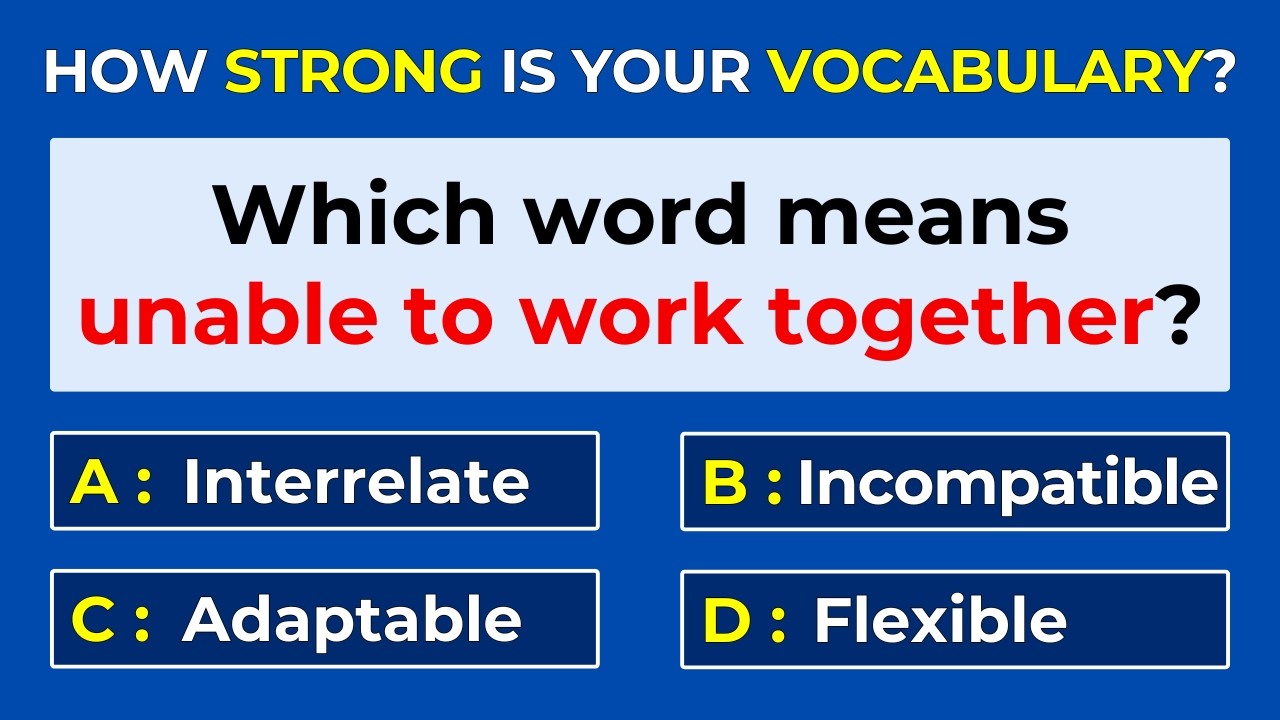 HOW STRONG IS YOUR VOCABULARY?

Which word means unable to work together?

A : Interrelate

B : Incompatible

C : Adaptable

D : Flexible